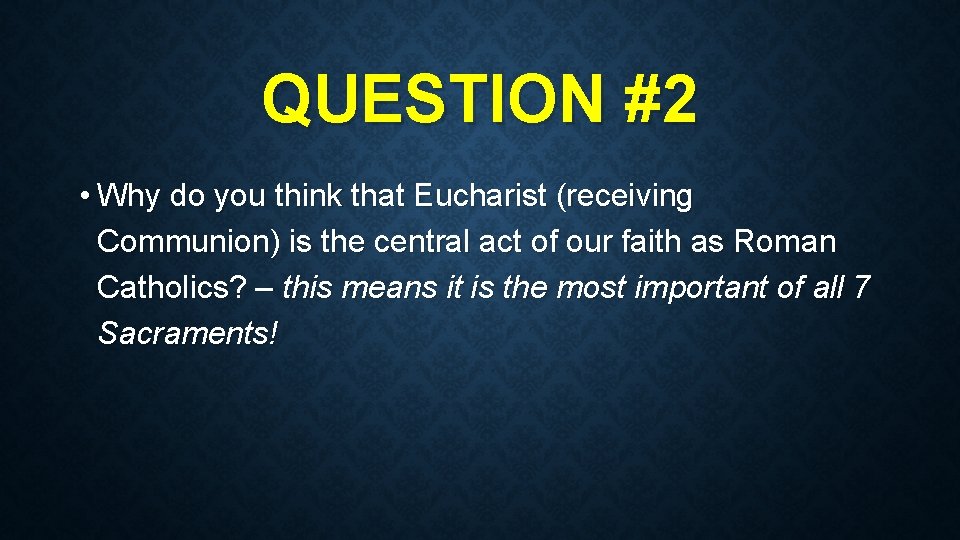 QUESTION #2

• Why do you think that Eucharist (receiving Communion) is the central act of our faith as Roman Catholics? – this means it is the most important of all 7 Sacraments!